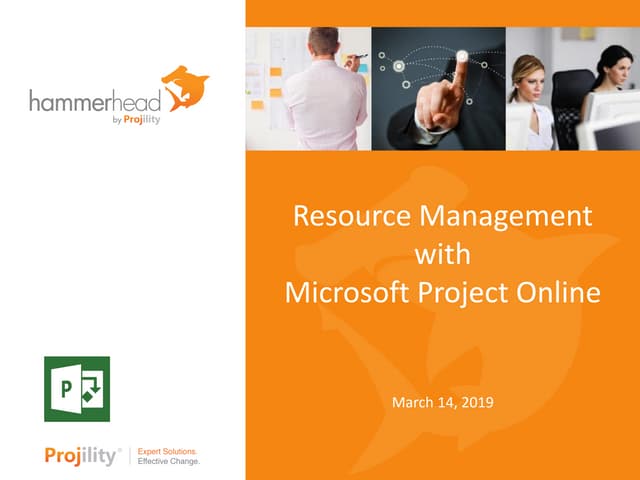 hammerhead
by Projility

Resource Management with Microsoft Project Online

March 14, 2019

P

Projility® Expert Solutions. Effective Change.